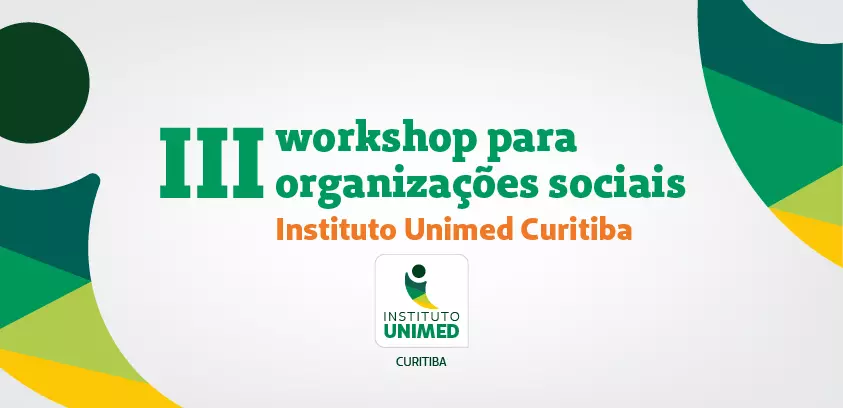 III workshop para organizações sociais
Instituto Unimed Curitiba

INSTITUTO
UNIMED
CURITIBA